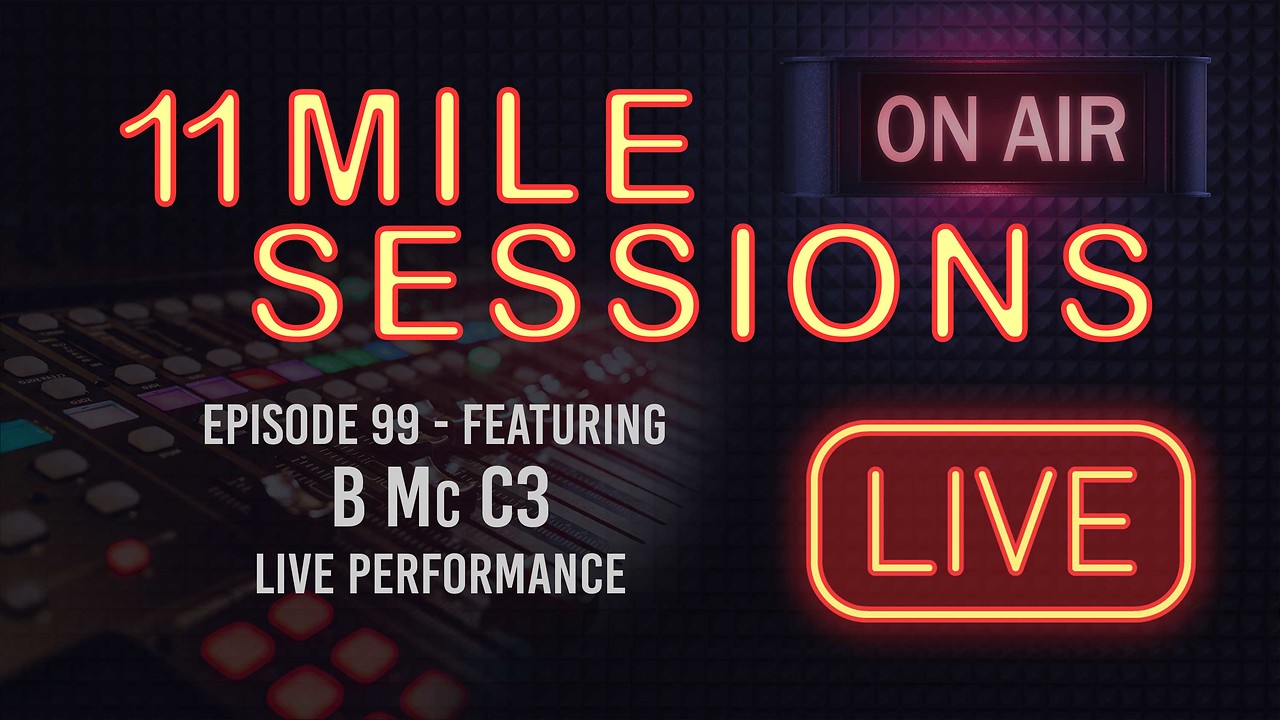 11 MILE
SESSIONS

ON AIR

EPISODE 99 - FEATURING
B Mc C3
LIVE PERFORMANCE

LIVE